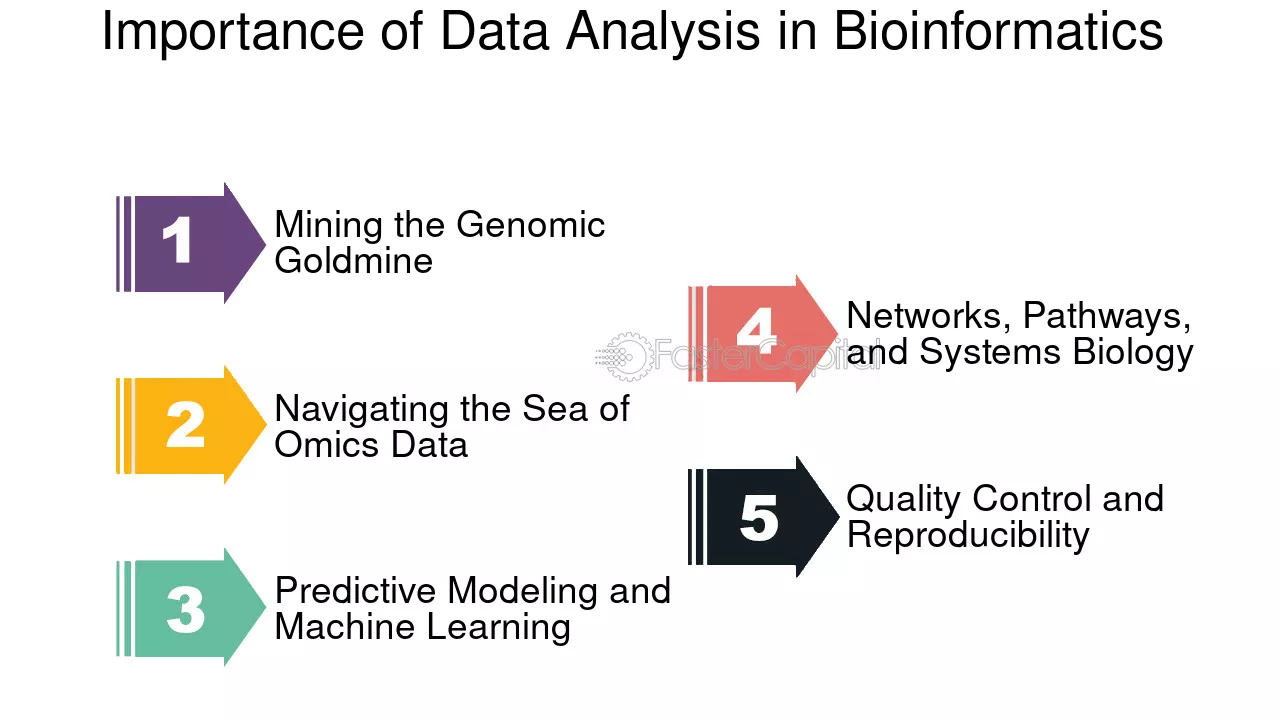 Importance of Data Analysis in Bioinformatics

1 Mining the Genomic Goldmine

2 Navigating the Sea of Omics Data

3 Predictive Modeling and Machine Learning

4 Networks, Pathways, and Systems Biology

5 Quality Control and Reproducibility

FasterCapital